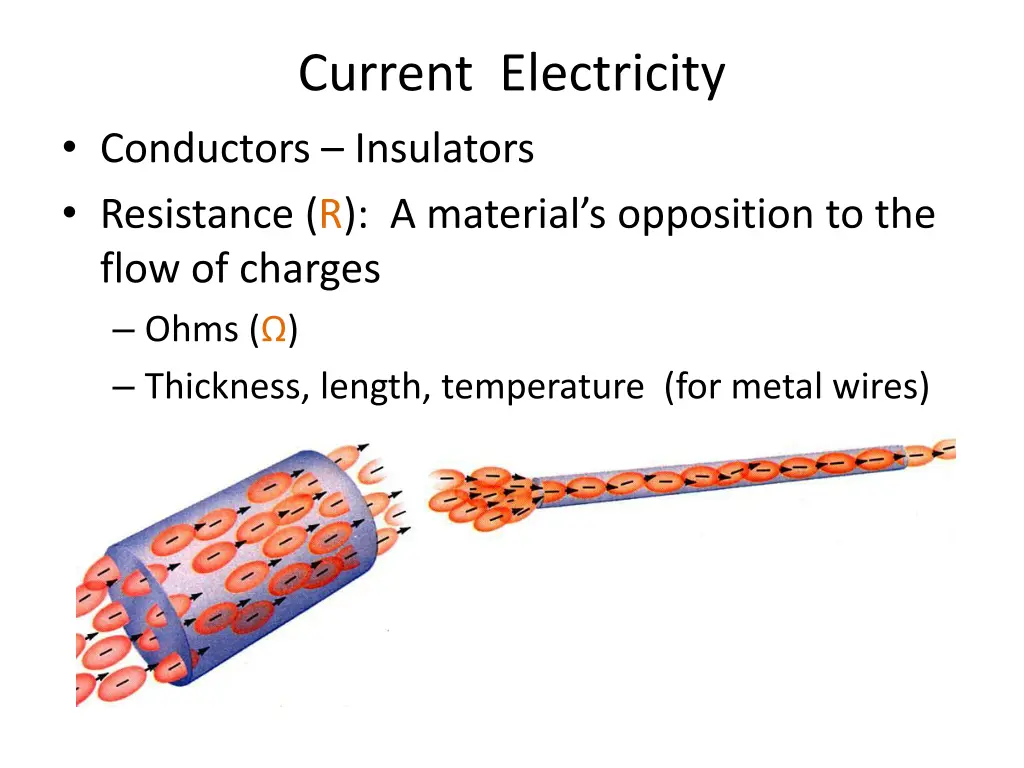 Current Electricity

• Conductors – Insulators
• Resistance (R): A material's opposition to the flow of charges
– Ohms (Ω)
– Thickness, length, temperature (for metal wires)